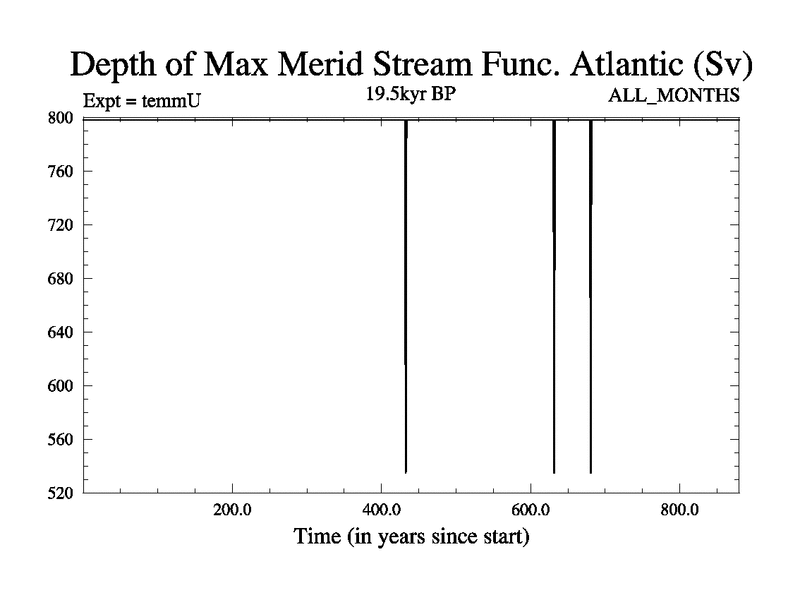 Depth of Max Merid Stream Func. Atlantic (Sv)

Expt = temmU

19.5kyr BP

ALL_MONTHS

800
760
720
680
640
600
560
520

200.0
400.0
600.0
800.0

Time (in years since start)